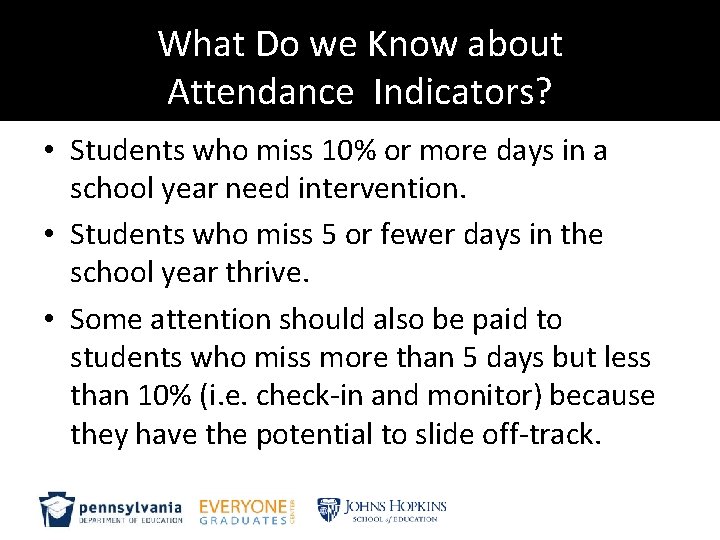 What Do we Know about Attendance Indicators?

• Students who miss 10% or more days in a school year need intervention.

• Students who miss 5 or fewer days in the school year thrive.

• Some attention should also be paid to students who miss more than 5 days but less than 10% (i.e. check-in and monitor) because they have the potential to slide off-track.

pennsylvania
DEPARTMENT OF EDUCATION

EVERYONE GRADUATES CENTER

JOHNS HOPKINS
SCHOOL of EDUCATION